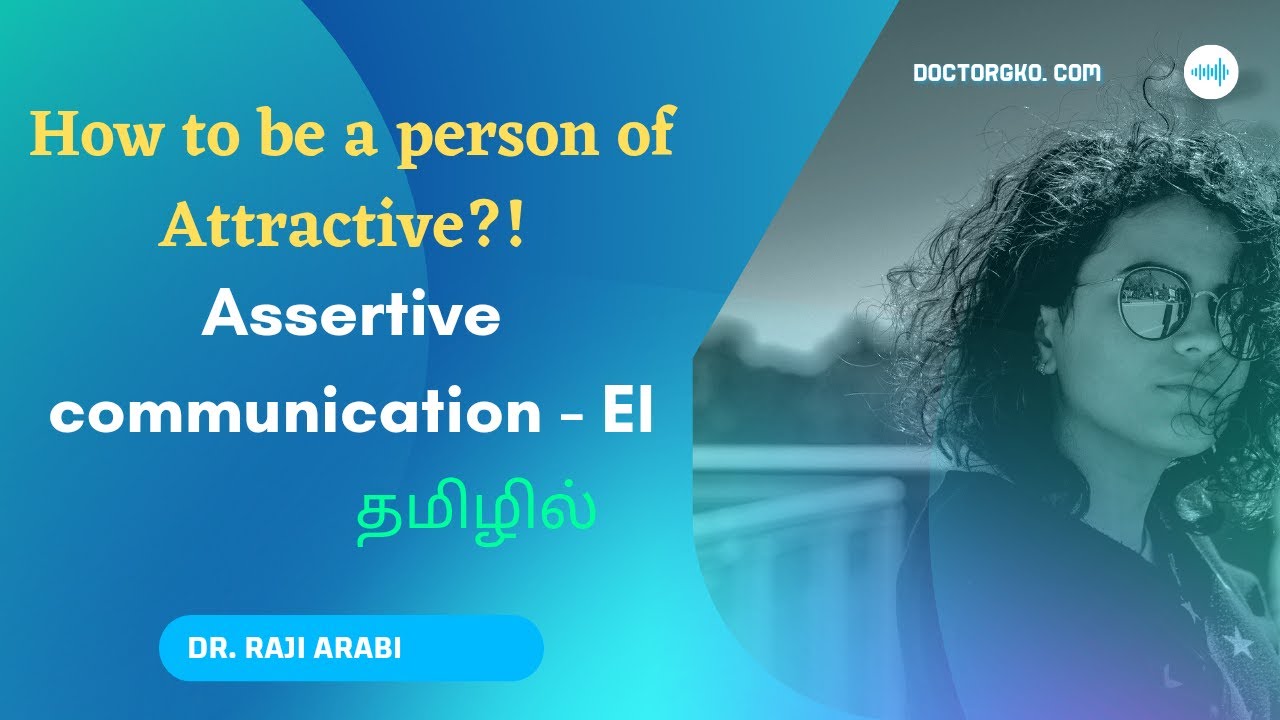 DOCTORGKO. COM

How to be a person of Attractive?!

Assertive communication - EI

தமிழில்

DR. RAJI ARABI